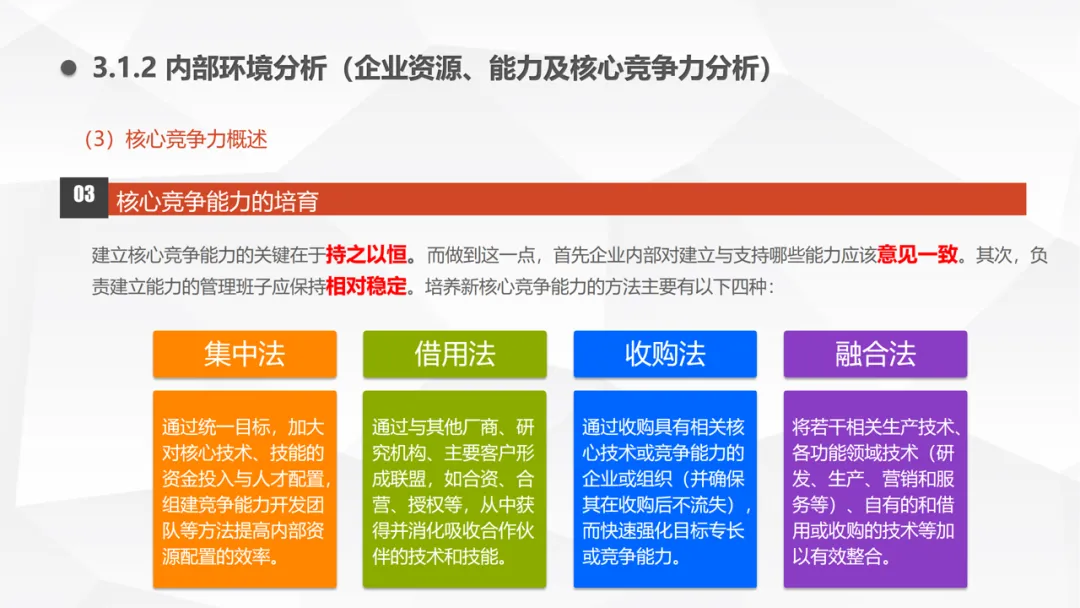 3.1.2 内部环境分析（企业资源、能力及核心竞争力分析）

（3）核心竞争力概述

03 核心竞争能力的培育

建立核心竞争能力的关键在于持之以恒。而做到这一点，首先企业内部对建立与支持哪些能力应该意见一致。其次，负责建立能力的管理班子应保持相对稳定。培养新核心竞争能力的方法主要有以下四种：

集中法

通过统一目标，加大对核心技术、技能的资金投入与人才配置，组建竞争能力开发团队等方法提高内部资源配置的效率。

借用法

通过与其他厂商、研究机构、主要客户形成联盟，如合资、合营、授权等，从中获得并消化吸收合作伙伴的技术和技能。

收购法

通过收购具有相关核心技术或竞争能力的企业或组织（并确保其在收购后不流失），而快速强化目标专长或竞争能力。

融合法

将若干相关生产技术、各功能领域技术（研发、生产、营销和服务等）、自有的和借用或收购的技术等加以有效整合。